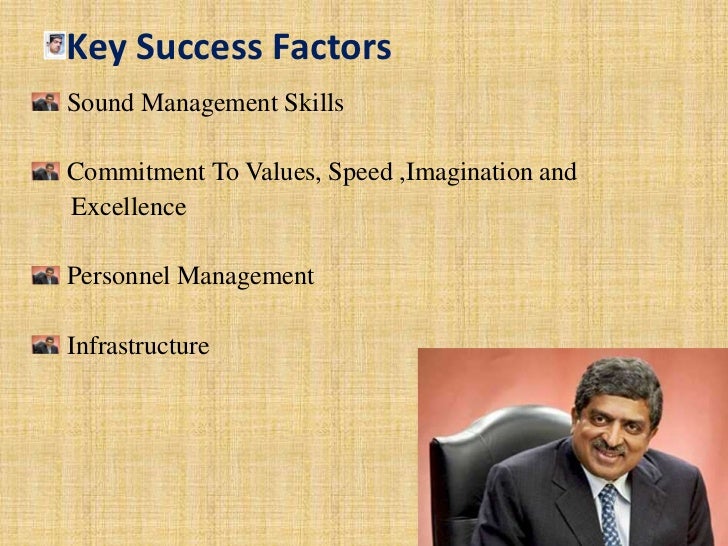 Key Success Factors

Sound Management Skills

Commitment To Values, Speed ,Imagination and Excellence

Personnel Management

Infrastructure